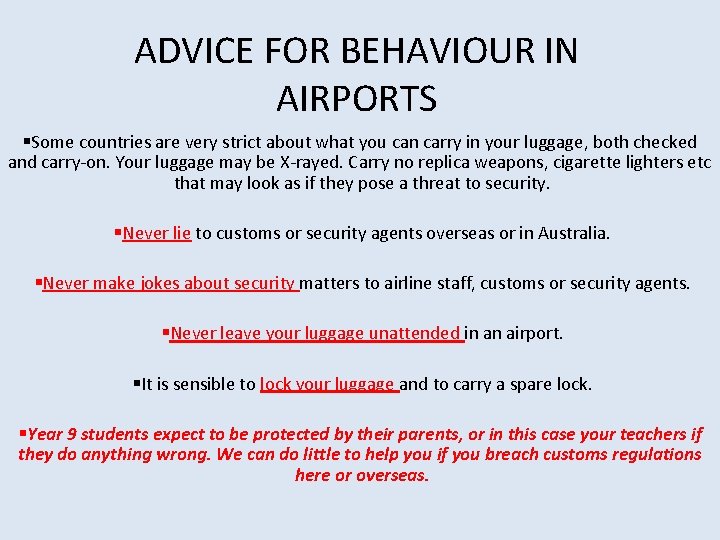 ADVICE FOR BEHAVIOUR IN AIRPORTS

▪Some countries are very strict about what you can carry in your luggage, both checked and carry-on. Your luggage may be X-rayed. Carry no replica weapons, cigarette lighters etc that may look as if they pose a threat to security.

▪Never lie to customs or security agents overseas or in Australia.

▪Never make jokes about security matters to airline staff, customs or security agents.

▪Never leave your luggage unattended in an airport.

▪It is sensible to lock your luggage and to carry a spare lock.

▪Year 9 students expect to be protected by their parents, or in this case your teachers if they do anything wrong. We can do little to help you if you breach customs regulations here or overseas.